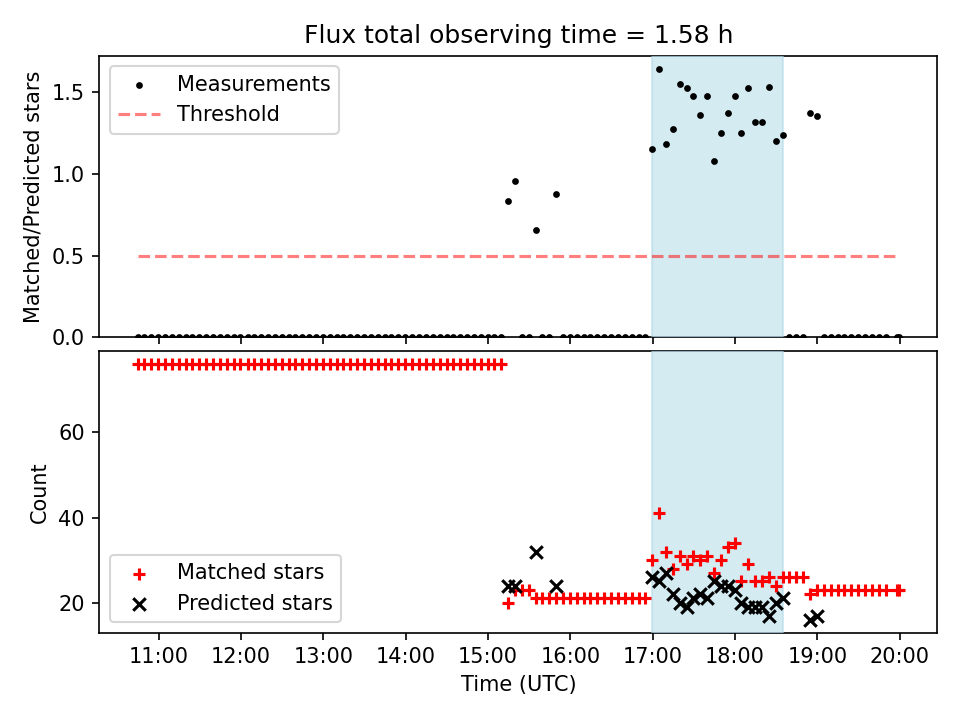 Flux total observing time = 1.58 h

Measurements
Threshold

Matched/Predicted stars

1.5
1.0
0.5
0.0

Count

60
40
20

Matched stars
Predicted stars

11:00 12:00 13:00 14:00 15:00 16:00 17:00 18:00 19:00 20:00
Time (UTC)